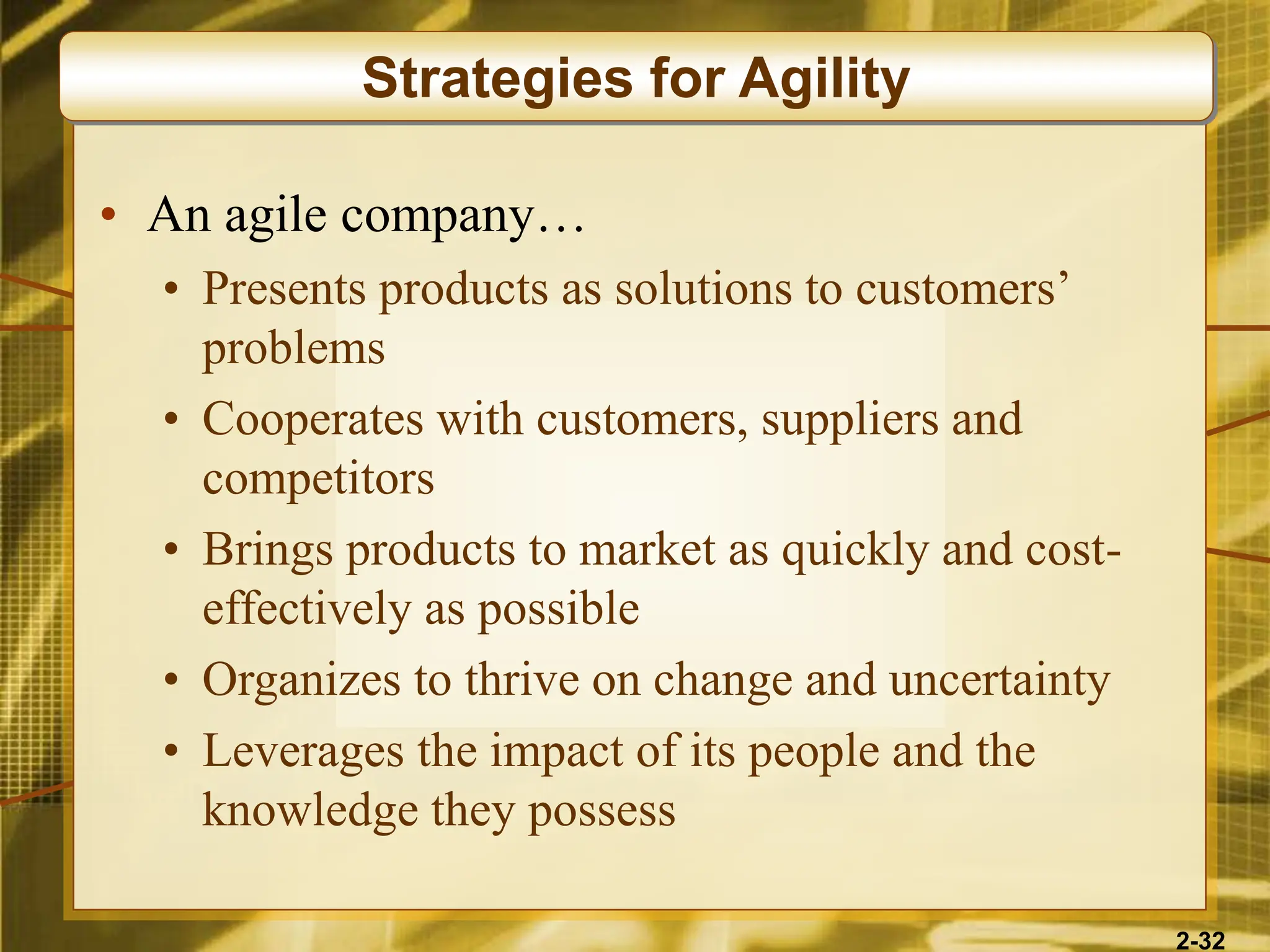 Strategies for Agility

• An agile company…
 • Presents products as solutions to customers' problems
 • Cooperates with customers, suppliers and competitors
 • Brings products to market as quickly and cost-effectively as possible
 • Organizes to thrive on change and uncertainty
 • Leverages the impact of its people and the knowledge they possess

2-32